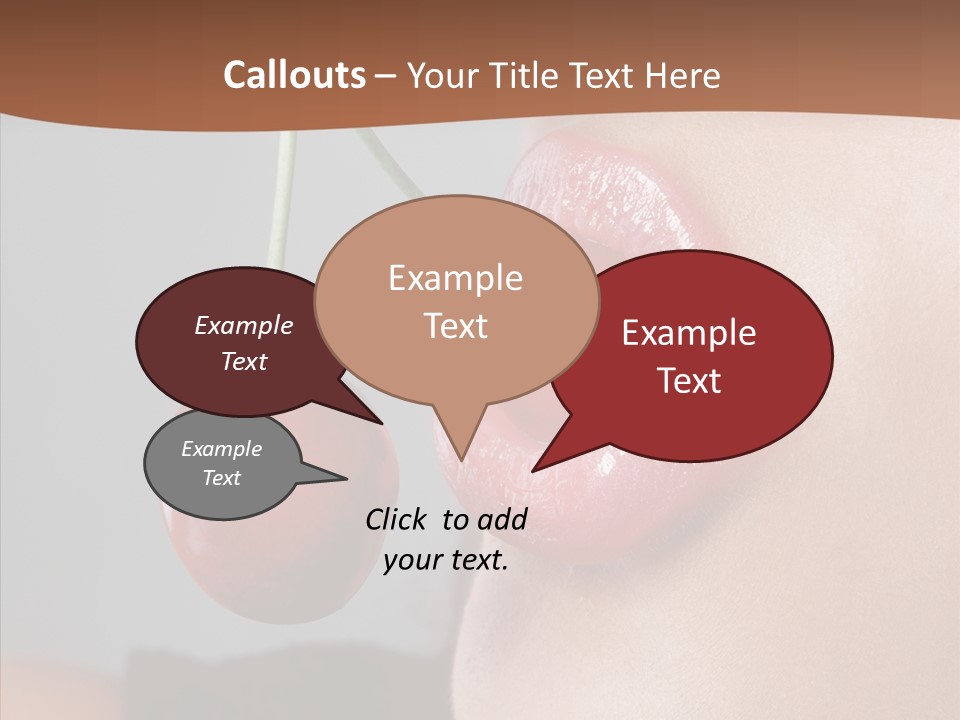 Callouts – Your Title Text Here

Example Text

Example Text

Example Text

Example Text

Click to add your text.